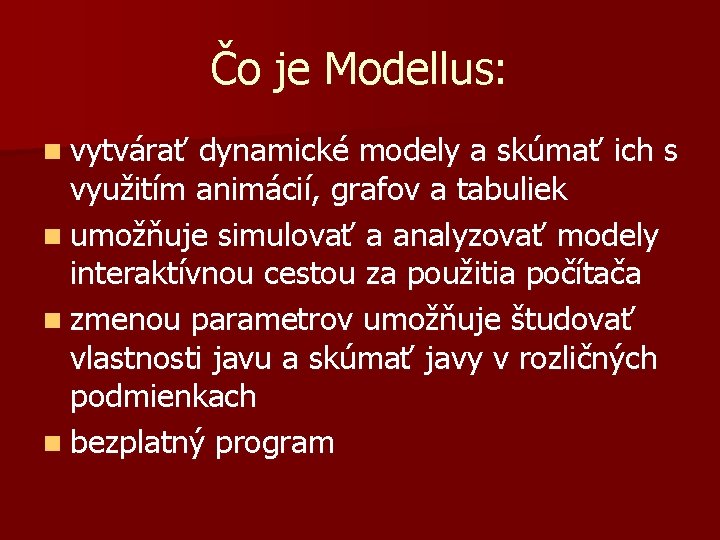 Čo je Modellus:

- vytvárať dynamické modely a skúmať ich s využitím animácií, grafov a tabuliek
- umožňuje simulovať a analyzovať modely interaktívnou cestou za použitia počítača
- zmenou parametrov umožňuje študovať vlastnosti javu a skúmať javy v rozličných podmienkach
- bezplatný program